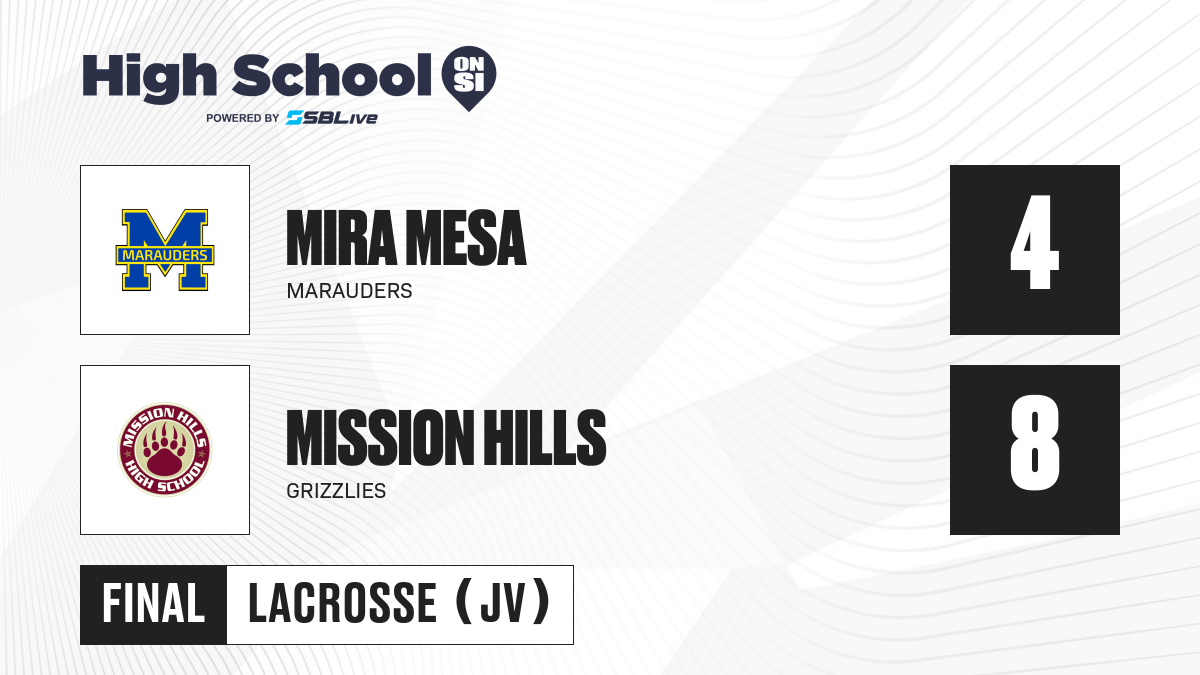 High School ON SI
POWERED BY SBLive

M MARAUDERS

MIRA MESA
MARAUDERS

4

MISSION HILLS HIGH SCHOOL

MISSION HILLS
GRIZZLIES

8

FINAL LACROSSE (JV)